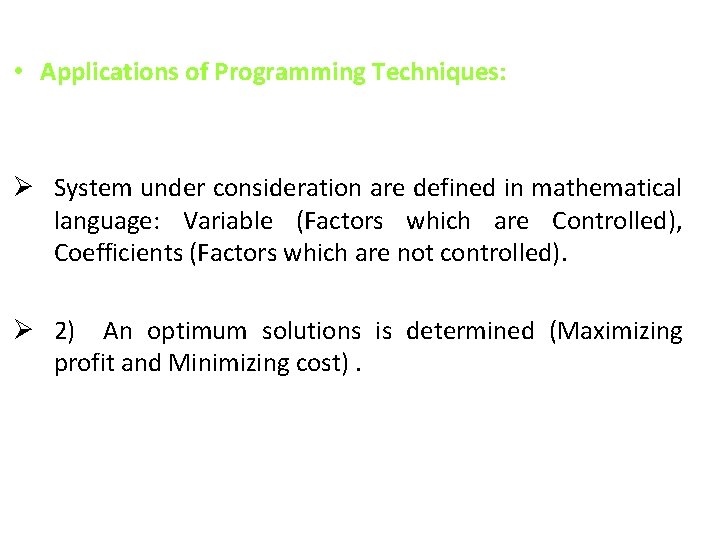 • Applications of Programming Techniques:

➢ System under consideration are defined in mathematical language: Variable (Factors which are Controlled), Coefficients (Factors which are not controlled).

➢ 2) An optimum solutions is determined (Maximizing profit and Minimizing cost) .